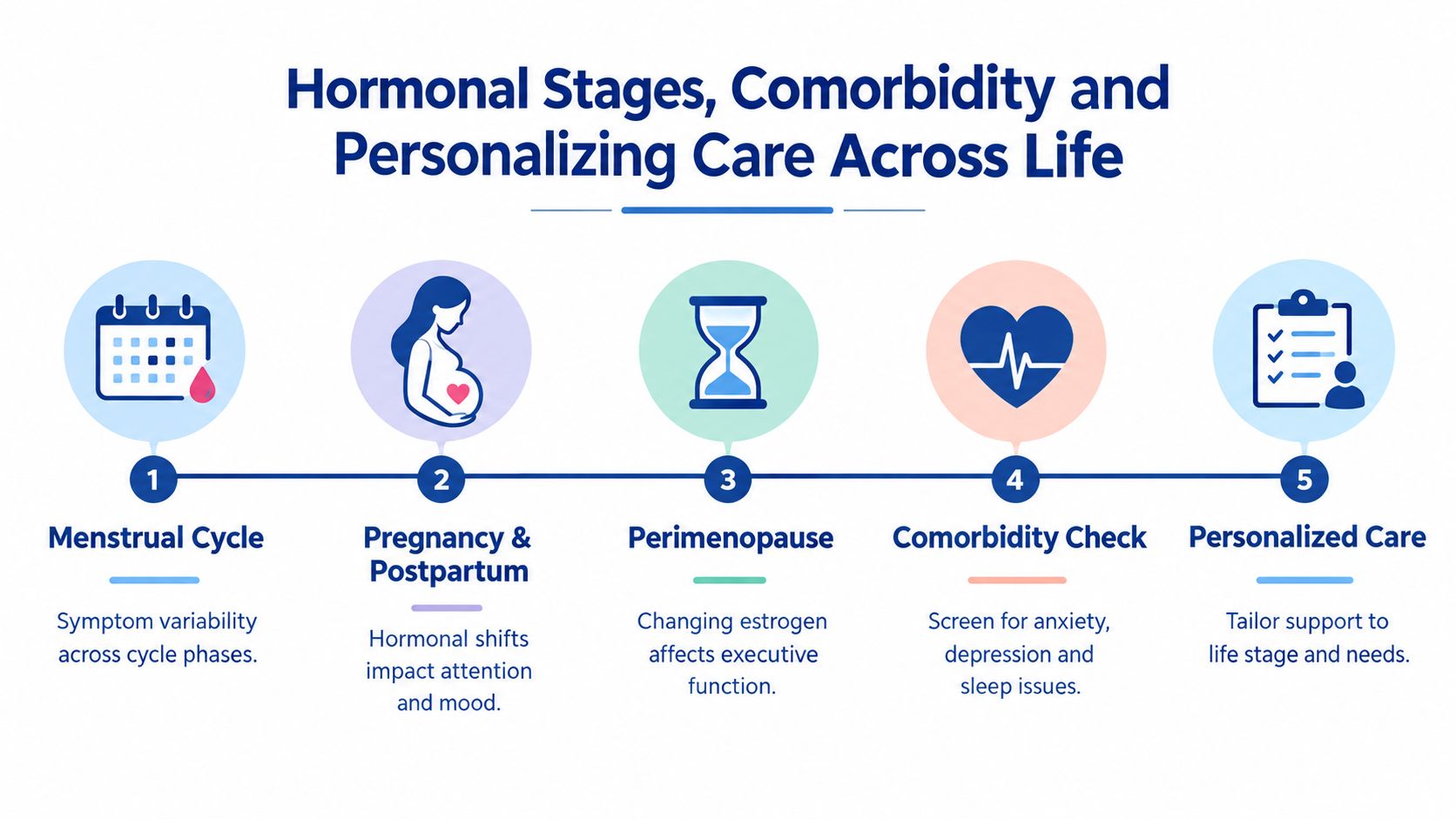 Hormonal Stages, Comorbidity and Personalizing Care Across Life

1
Menstrual Cycle
Symptom variability across cycle phases.

2
Pregnancy & Postpartum
Hormonal shifts impact attention and mood.

3
Perimenopause
Changing estrogen affects executive function.

4
Comorbidity Check
Screen for anxiety, depression and sleep issues.

5
Personalized Care
Tailor support to life stage and needs.